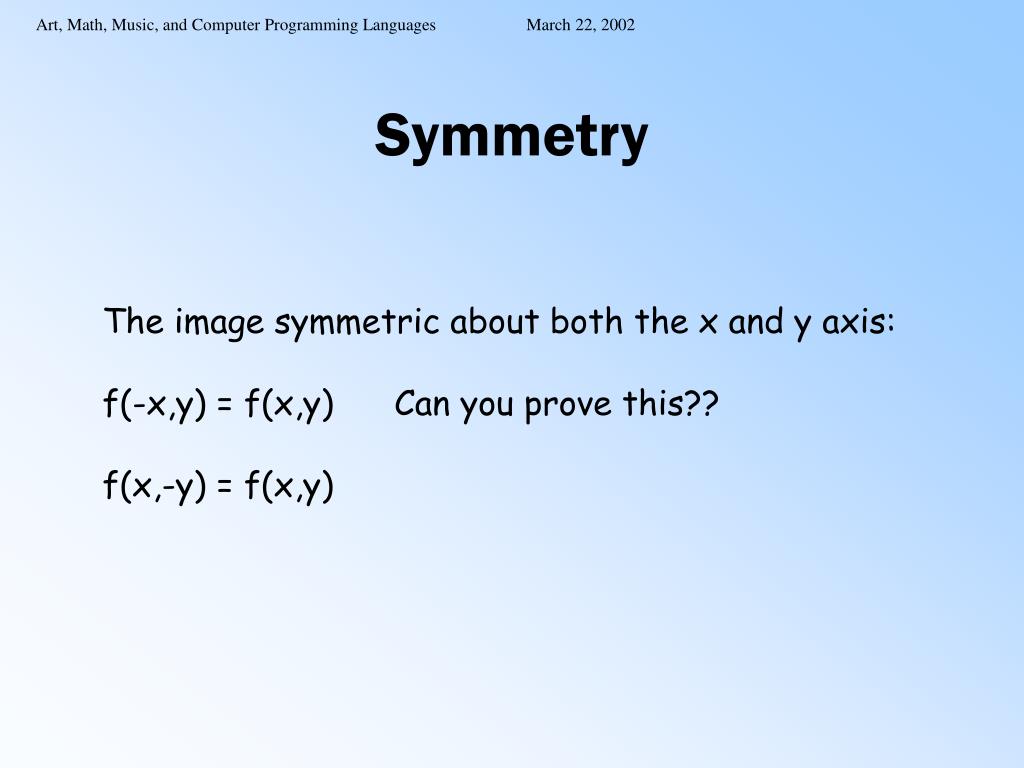 Art, Math, Music, and Computer Programming Languages March 22, 2002

Symmetry

The image symmetric about both the x and y axis:

$f(-x,y) = f(x,y)$ Can you prove this??

$f(x,-y) = f(x,y)$